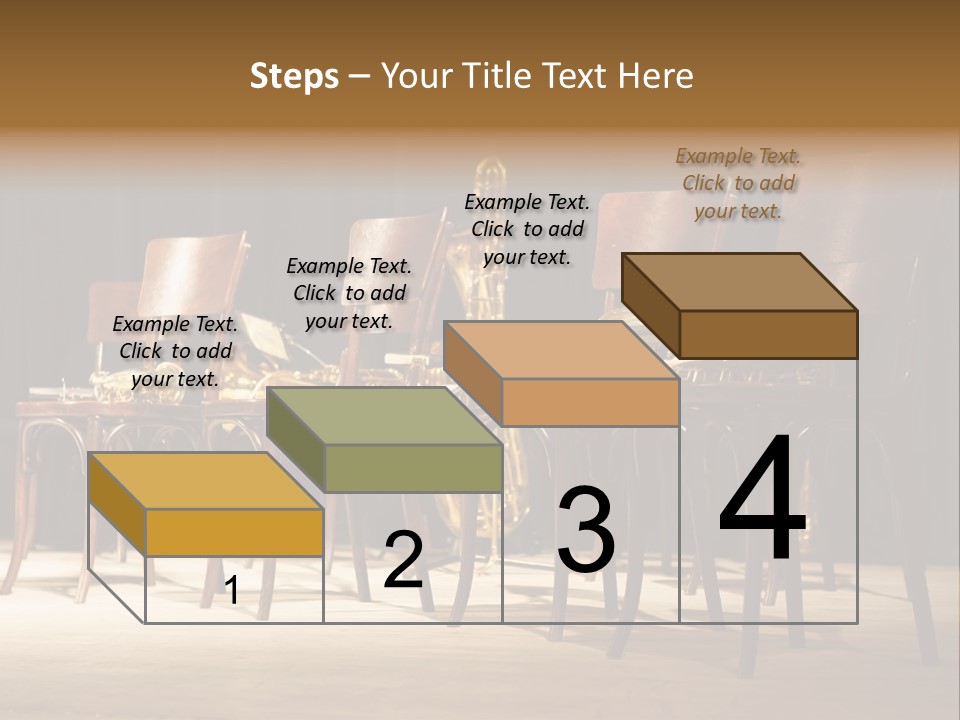 Steps – Your Title Text Here

Example Text. Click to add your text.

Example Text. Click to add your text.

Example Text. Click to add your text.

Example Text. Click to add your text.

1

2

3

4